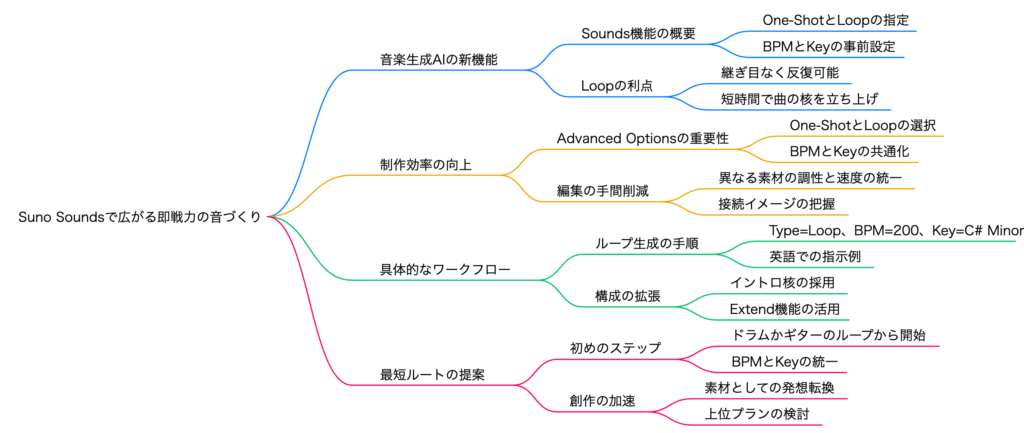 Suno Soundsで広がる即戦力の音づくり

音楽生成AIの新機能

Sounds機能の概要

One-ShotとLoopの指定

BPMとKeyの事前設定

Loopの利点

継ぎ目なく反復可能

短時間で曲の核を立ち上げ

制作効率の向上

Advanced Optionsの重要性

One-ShotとLoopの選択

BPMとKeyの共通化

編集の手間削減

異なる素材の調性と速度の統一

接続イメージの把握

具体的なワークフロー

ループ生成の手順

Type=Loop、BPM=200、Key=C# Minor

英語での指示例

構成の拡張

イントロ核の採用

Extend機能の活用

最短ルートの提案

初めのステップ

ドラムかギターのループから開始

BPMとKeyの統一

創作の加速

素材としての発想転換

上位プランの検討